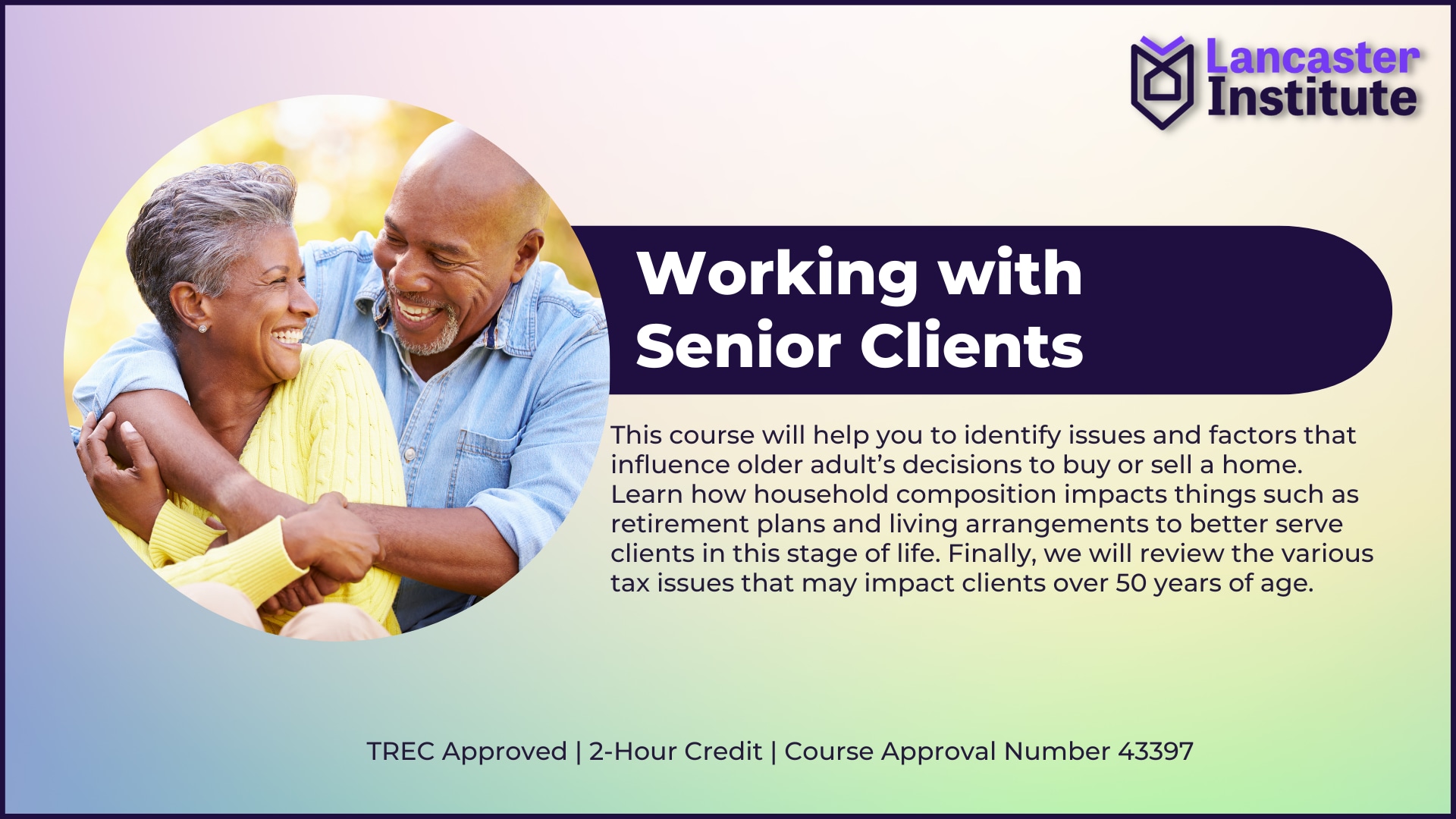 Lancaster Institute

Working with Senior Clients

This course will help you to identify issues and factors that influence older adult's decisions to buy or sell a home. Learn how household composition impacts things such as retirement plans and living arrangements to better serve clients in this stage of life. Finally, we will review the various tax issues that may impact clients over 50 years of age.

TREC Approved | 2-Hour Credit | Course Approval Number 43397